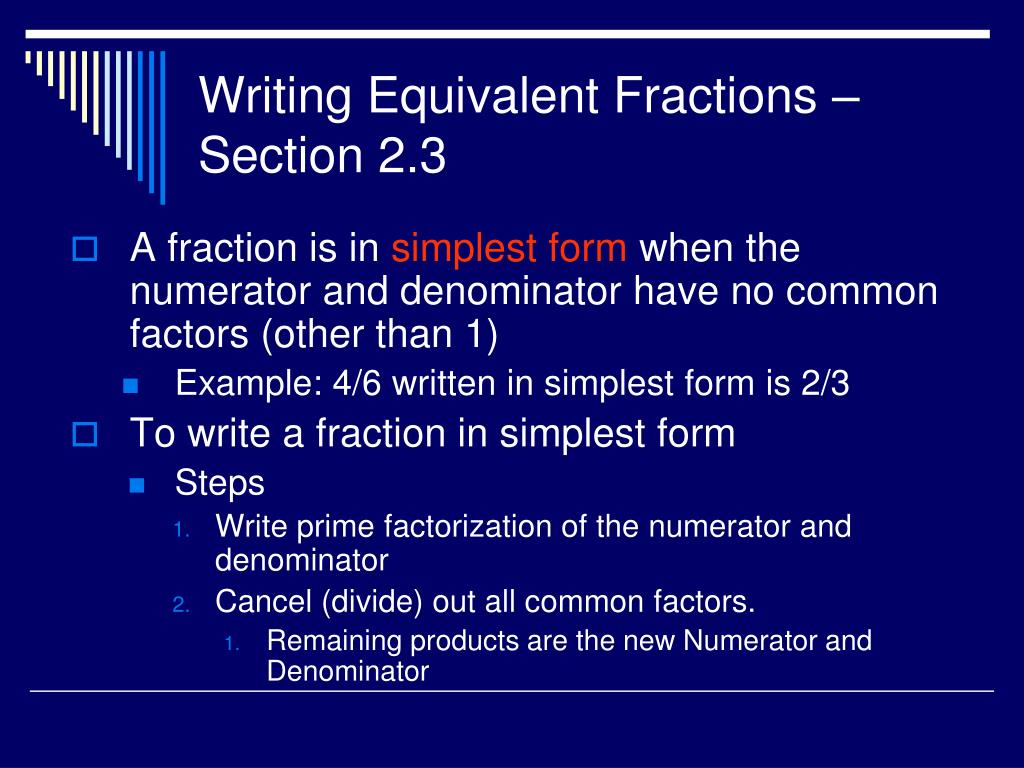 Writing Equivalent Fractions – Section 2.3

A fraction is in simplest form when the numerator and denominator have no common factors (other than 1)

Example: 4/6 written in simplest form is 2/3

To write a fraction in simplest form

Steps

1. Write prime factorization of the numerator and denominator

2. Cancel (divide) out all common factors.

1. Remaining products are the new Numerator and Denominator